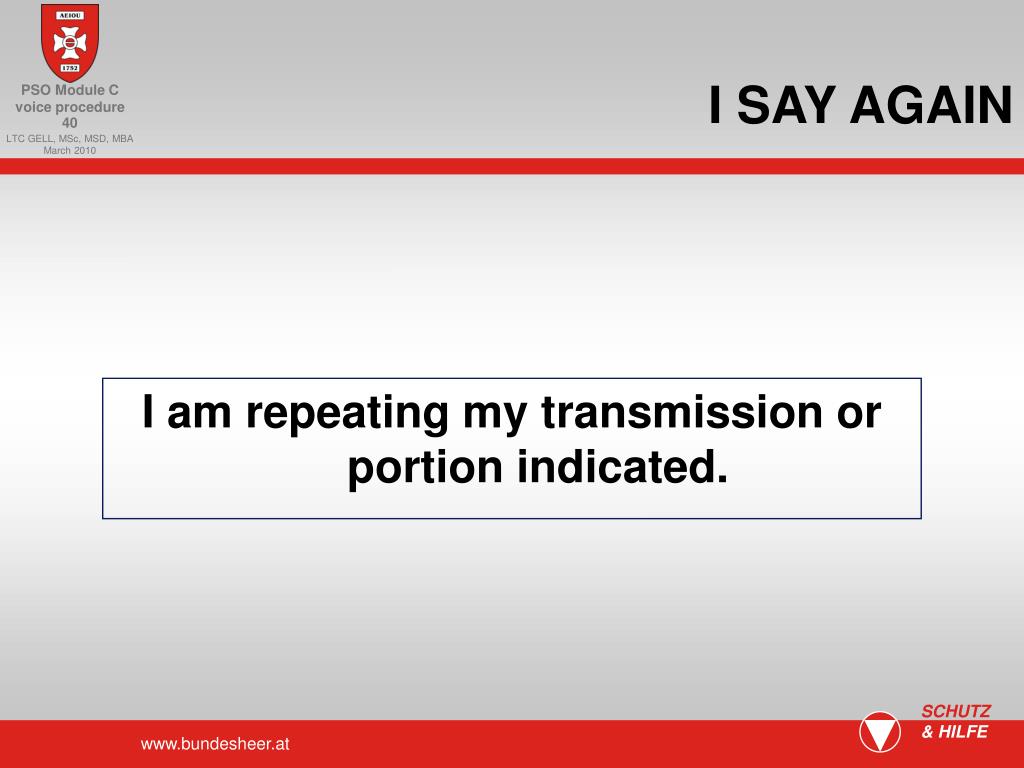 AEIOU

1752

PSO Module C
voice procedure
40
LTC GELL, MSc, MSD, MBA
March 2010

I SAY AGAIN

I am repeating my transmission or portion indicated.

www.bundesheer.at

SCHUTZ
& HILFE